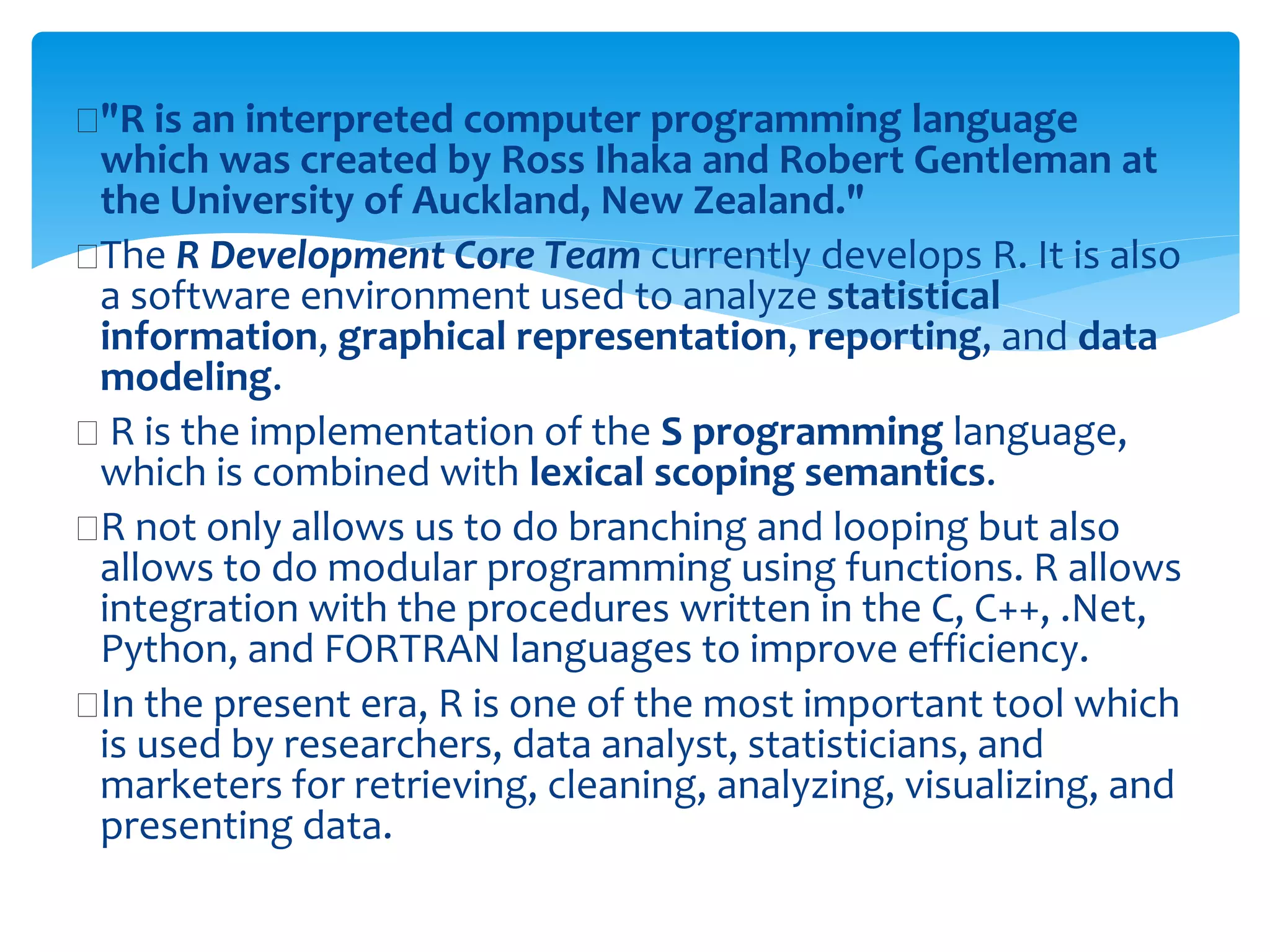 "R is an interpreted computer programming language which was created by Ross Ihaka and Robert Gentleman at the University of Auckland, New Zealand."

The R Development Core Team currently develops R. It is also a software environment used to analyze statistical information, graphical representation, reporting, and data modeling.

R is the implementation of the S programming language, which is combined with lexical scoping semantics.

R not only allows us to do branching and looping but also allows to do modular programming using functions. R allows integration with the procedures written in the C, C++, .Net, Python, and FORTRAN languages to improve efficiency.

In the present era, R is one of the most important tool which is used by researchers, data analyst, statisticians, and marketers for retrieving, cleaning, analyzing, visualizing, and presenting data.